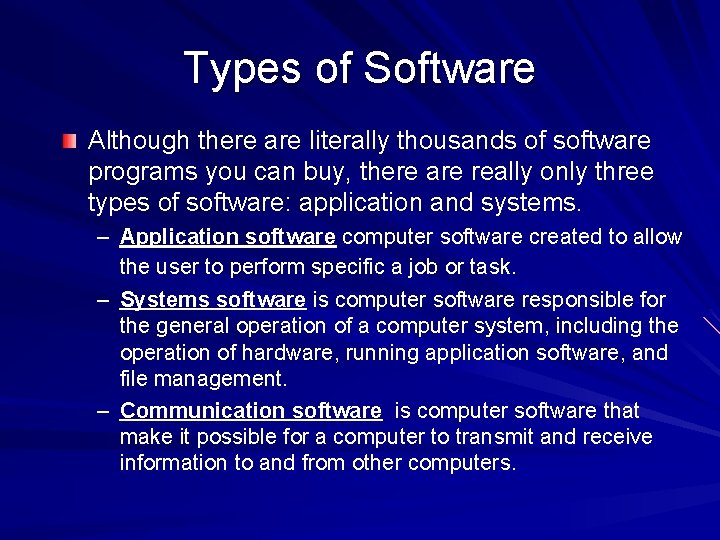 Types of Software

Although there are literally thousands of software programs you can buy, there are really only three types of software: application and systems.

– Application software computer software created to allow the user to perform specific a job or task.

– Systems software is computer software responsible for the general operation of a computer system, including the operation of hardware, running application software, and file management.

– Communication software is computer software that make it possible for a computer to transmit and receive information to and from other computers.